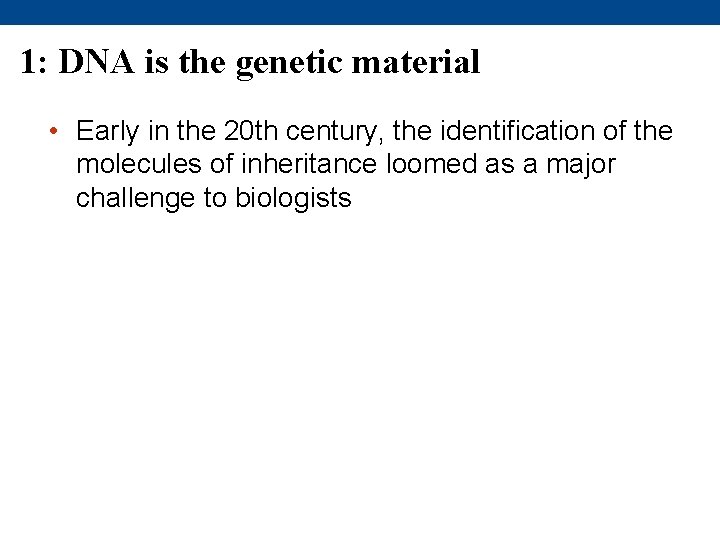 1: DNA is the genetic material

• Early in the 20th century, the identification of the molecules of inheritance loomed as a major challenge to biologists